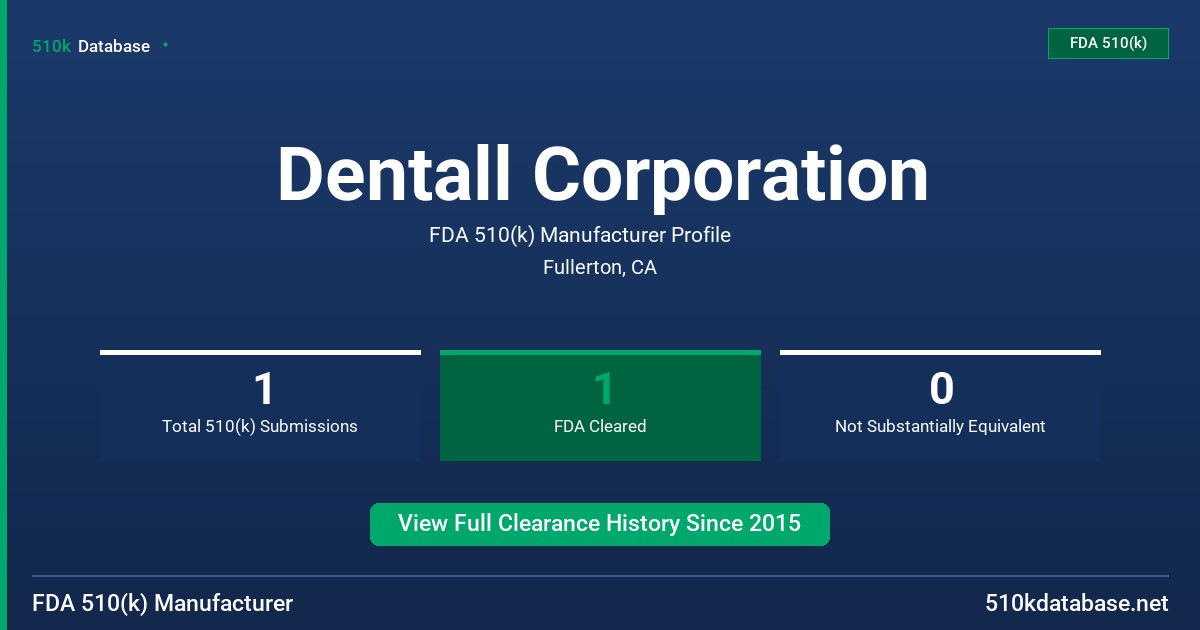 510k Database

FDA 510(k)

Dentall Corporation

FDA 510(k) Manufacturer Profile

Fullerton, CA

1
Total 510(k) Submissions

1
FDA Cleared

0
Not Substantially Equivalent

View Full Clearance History Since 2015

FDA 510(k) Manufacturer

510kdatabase.net